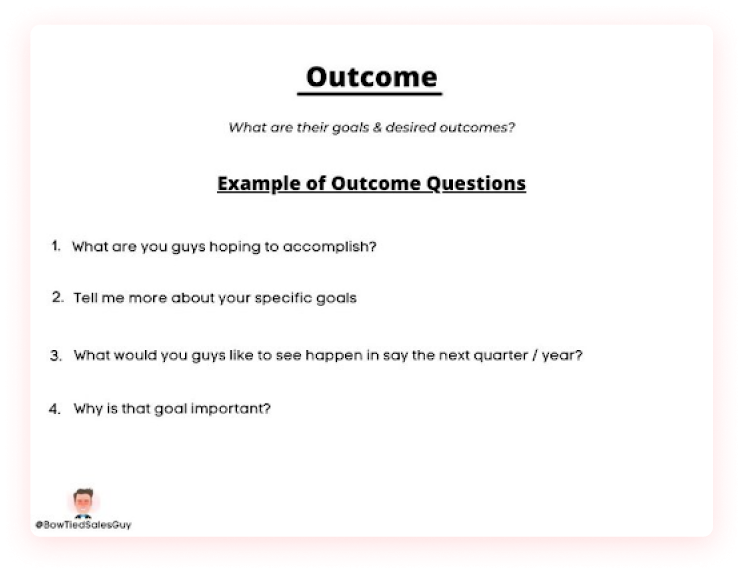 Outcome

What are their goals & desired outcomes?

Example of Outcome Questions

1. What are you guys hoping to accomplish?

2. Tell me more about your specific goals

3. What would you guys like to see happen in say the next quarter / year?

4. Why is that goal important?

@BowTiedSalesGuy